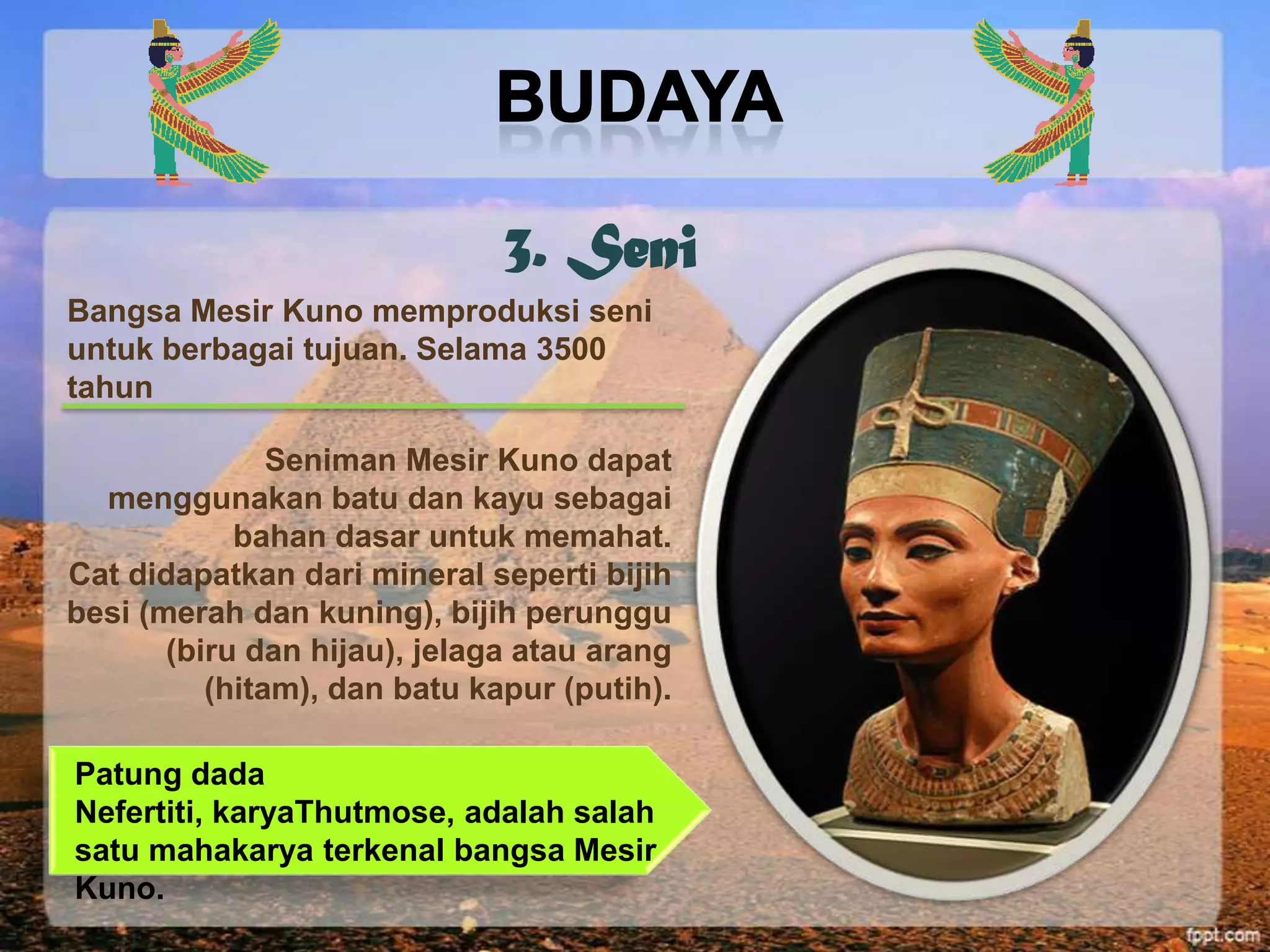 BUDAYA

3. Seni

Bangsa Mesir Kuno memproduksi seni untuk berbagai tujuan. Selama 3500 tahun

Seniman Mesir Kuno dapat menggunakan batu dan kayu sebagai bahan dasar untuk memahat. Cat didapatkan dari mineral seperti bijih besi (merah dan kuning), bijih perunggu (biru dan hijau), jelaga atau arang (hitam), dan batu kapur (putih).

Patung dada Nefertiti, karyaThutmose, adalah salah satu mahakarya terkenal bangsa Mesir Kuno.

fppt.com